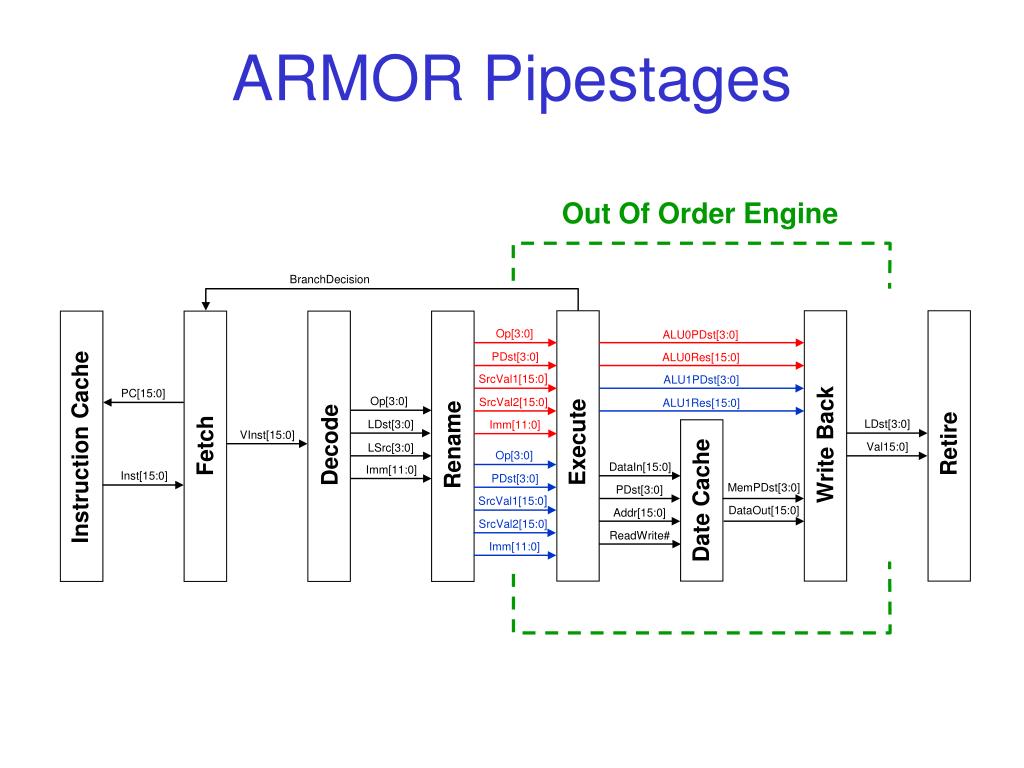 ARMOR Pipestages

Out Of Order Engine

BranchDecision

Instruction Cache

PC[15:0]

Inst[15:0]

Fetch

VInst[15:0]

Decode

Op[3:0]
LDst[3:0]
LSrc[3:0]
Imm[11:0]

Rename

Op[3:0]
PDst[3:0]
SrcVal1[15:0]
SrcVal2[15:0]
Imm[11:0]

Op[3:0]
PDst[3:0]
SrcVal1[15:0]
SrcVal2[15:0]
Imm[11:0]

Execute

ALU0PDst[3:0]
ALU0Res[15:0]
ALU1PDst[3:0]
ALU1Res[15:0]

DataIn[15:0]
PDst[3:0]
Addr[15:0]
ReadWrite#

Date Cache

MemPDst[3:0]
DataOut[15:0]

Write Back

LDst[3:0]
Val15:0]

Retire